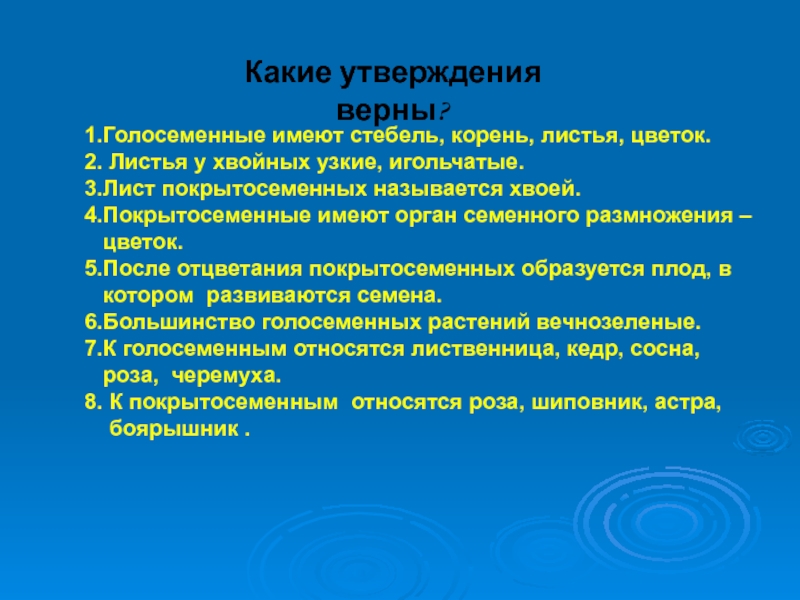 Какие утверждения верны?

1.Голосеменные имеют стебель, корень, листья, цветок.
2. Листья у хвойных узкие, игольчатые.
3.Лист покрытосеменных называется хвоей.
4.Покрытосеменные имеют орган семенного размножения – цветок.
5.После отцветания покрытосеменных образуется плод, в котором развиваются семена.
6.Большинство голосеменных растений вечнозеленые.
7.К голосеменным относятся лиственница, кедр, сосна, роза, черемуха.
8. К покрытосеменным относятся роза, шиповник, астра, боярышник .